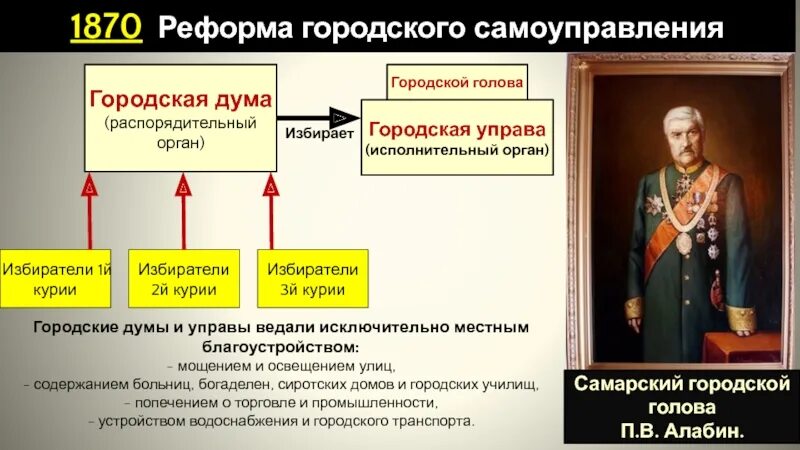 1870 Реформа городского самоуправления

Городская дума
(распорядительный орган)

Избирает

Городской голова

Городская управа
(исполнительный орган)

Избиратели 1й курии

Избиратели 2й курии

Избиратели 3й курии

Городские думы и управы ведали исключительно местным благоустройством:
- мощением и освещением улиц,
- содержанием больниц, богаделен, сиротских домов и городских училищ,
- попечением о торговле и промышленности,
- устройством водоснабжения и городского транспорта.

Самарский городской голова
П.В. Алабин.